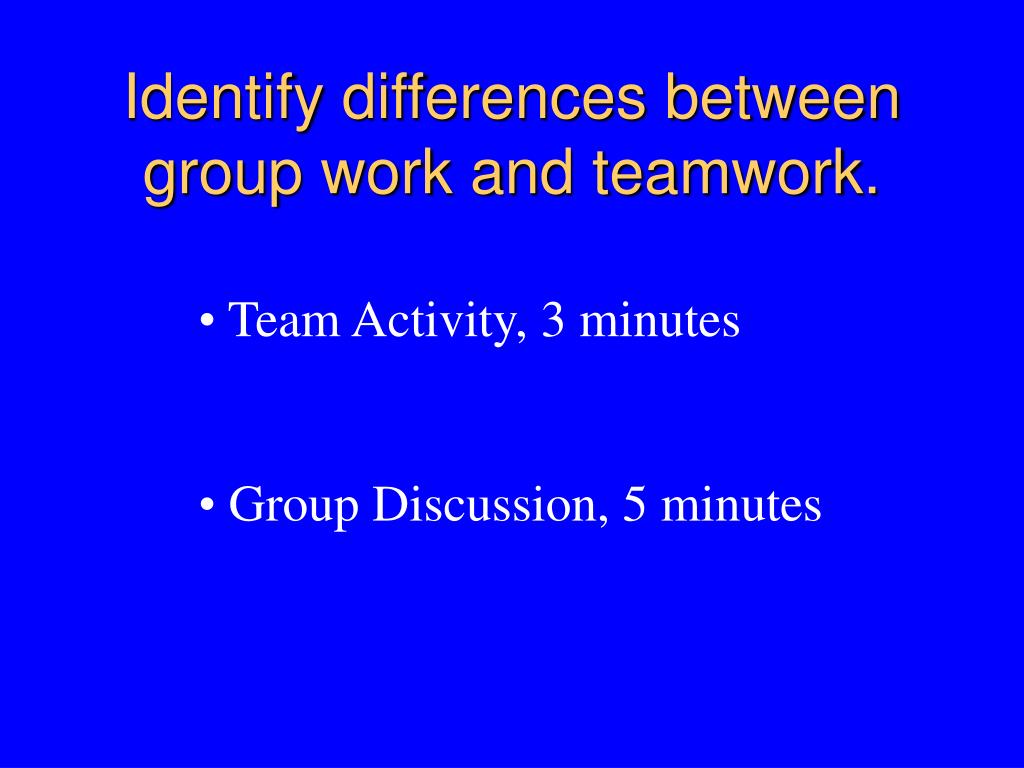 Identify differences between group work and teamwork.

• Team Activity, 3 minutes

• Group Discussion, 5 minutes